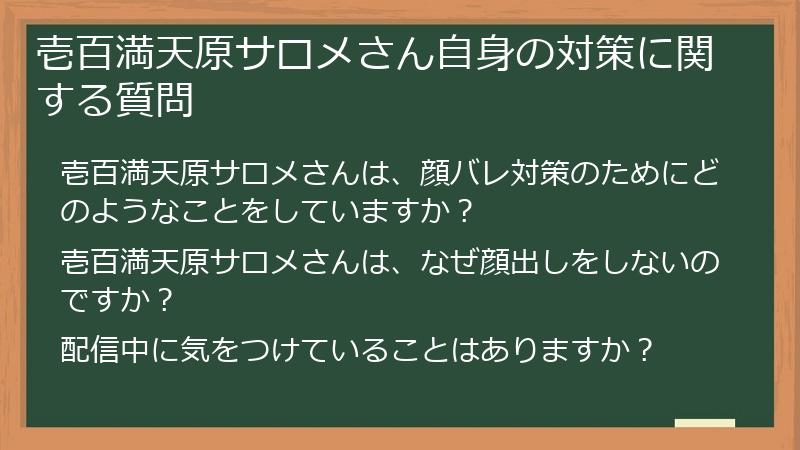 壱百満天原サロメさん自身の対策に関する質問

壱百満天原サロメさんは、顔バレ対策のためにどのようなことをしていますか？

壱百満天原サロメさんは、なぜ顔出しをしないのですか？

配信中に気をつけていることはありますか？